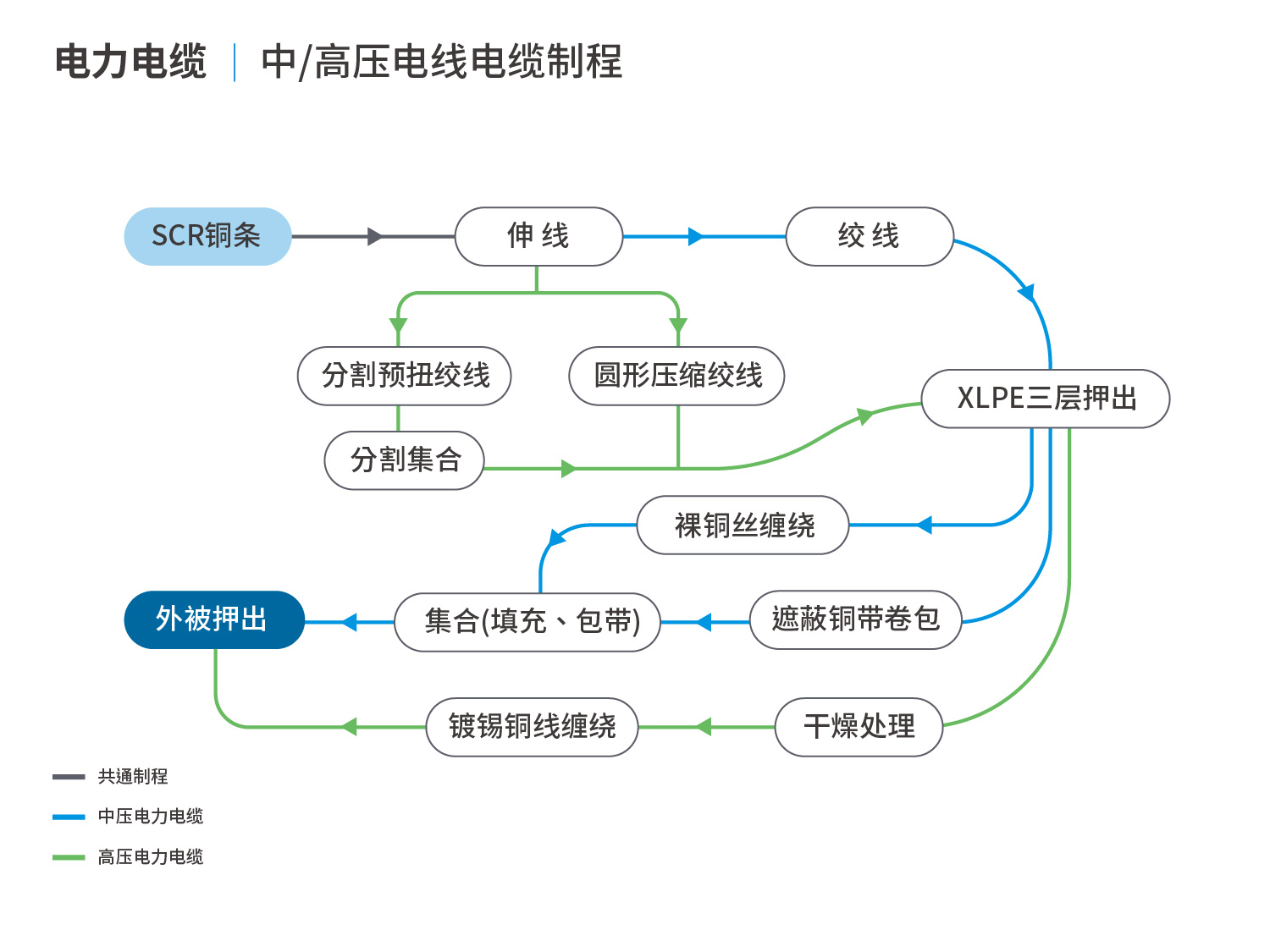 电力电缆 | 中/高压电线电缆制程

SCR铜条

伸 线

绞 线

分割预扭绞线

圆形压缩绞线

XLPE三层押出

分割集合

裸铜丝缠绕

外被押出

集合(填充、包带)

遮蔽铜带卷包

镀锡铜线缠绕

干燥处理

共通制程

中压电力电缆

高压电力电缆